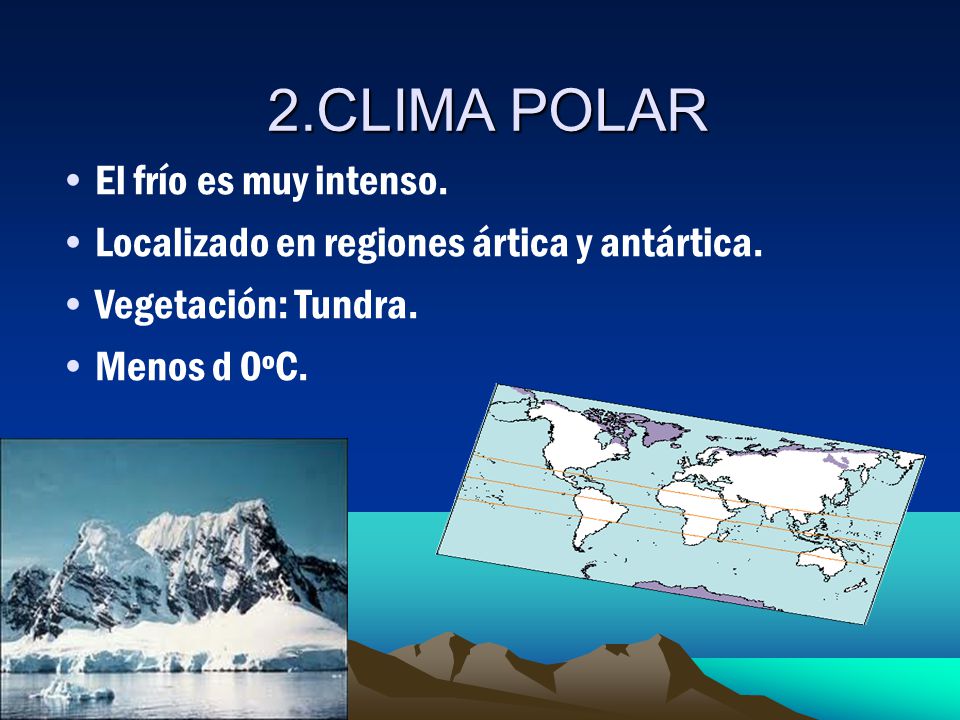 2.CLIMA POLAR

• El frío es muy intenso.
• Localizado en regiones ártica y antártica.
• Vegetación: Tundra.
• Menos d 0ºC.